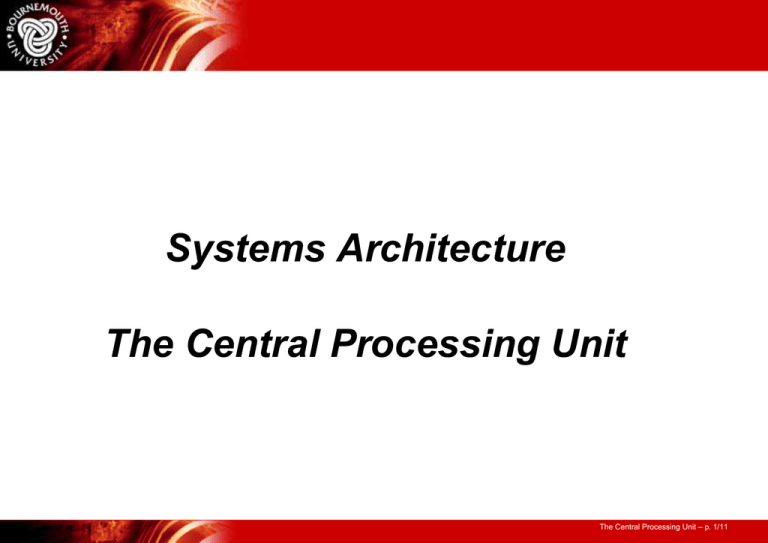 BOURNEMOUTH UNIVERSITY

Systems Architecture

The Central Processing Unit

The Central Processing Unit – p. 1/11